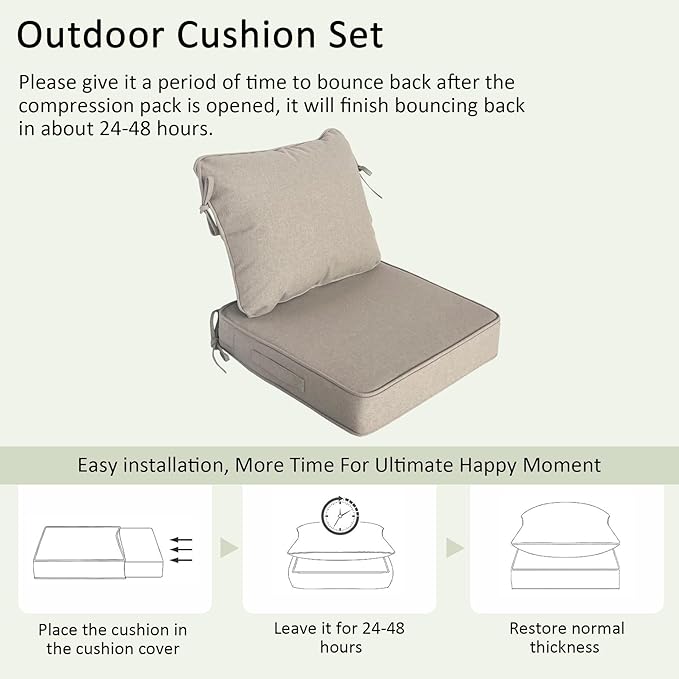 Outdoor Cushion Set

Please give it a period of time to bounce back after the compression pack is opened, it will finish bouncing back in about 24-48 hours.

Easy installation, More Time For Ultimate Happy Moment

Place the cushion in the cushion cover

Leave it for 24-48 hours

Restore normal thickness